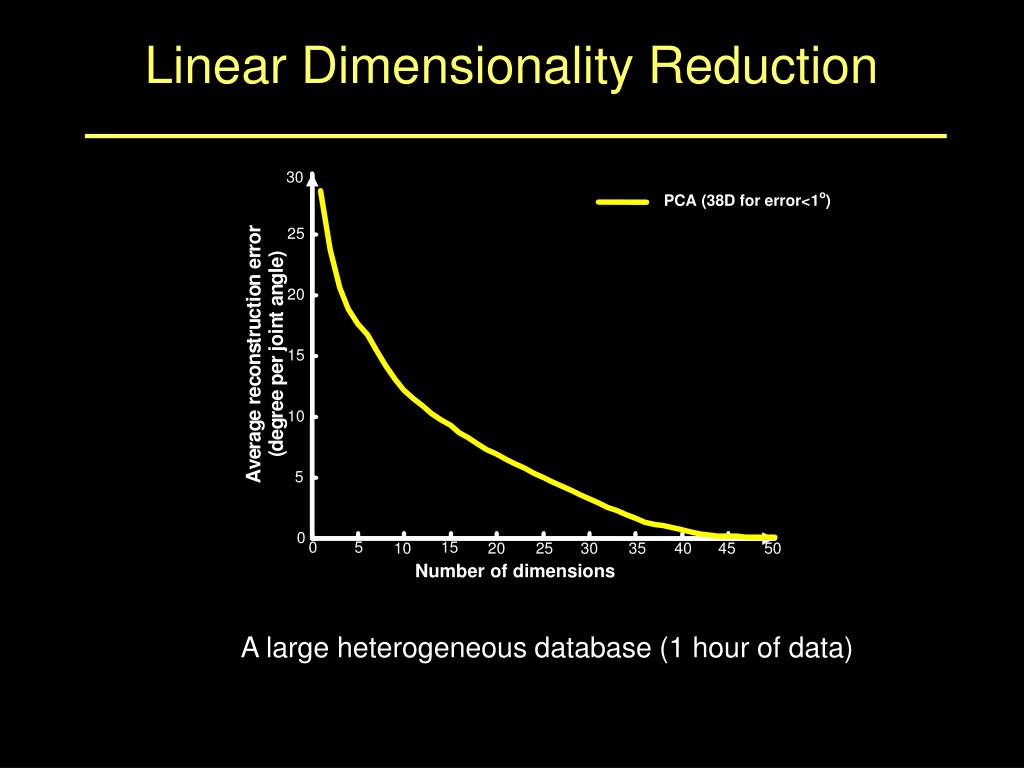 Linear Dimensionality Reduction

PCA (38D for error<1$^o$)

Average reconstruction error (degree per joint angle)

30
25
20
15
10
5
0

0 5 10 15 20 25 30 35 40 45 50

Number of dimensions

A large heterogeneous database (1 hour of data)